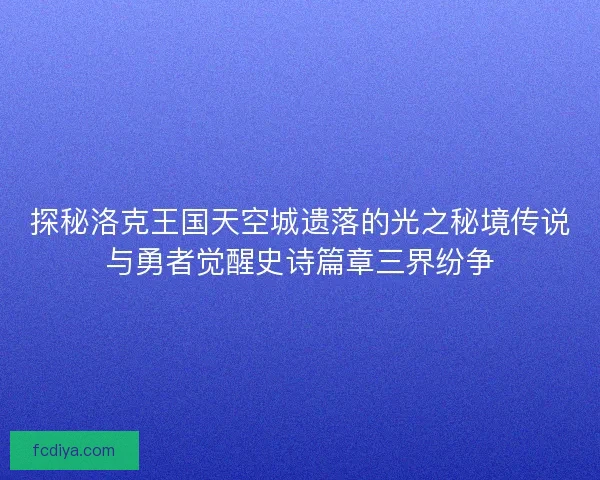 探秘洛克王国天空城遗落的光之秘境传说与勇者觉醒史诗篇章三界纷争

fcdiya.com